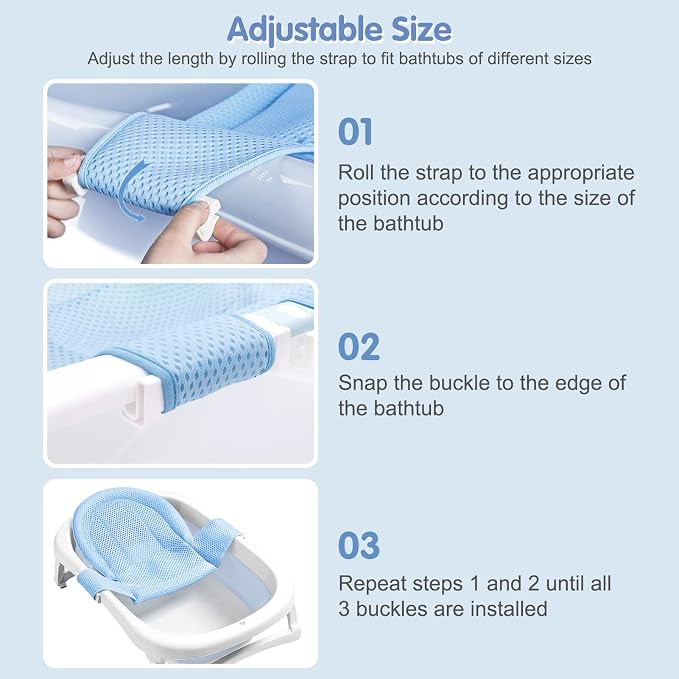 Adjustable Size
Adjust the length by rolling the strap to fit bathtubs of different sizes

01
Roll the strap to the appropriate position according to the size of the bathtub

02
Snap the buckle to the edge of the bathtub

03
Repeat steps 1 and 2 until all 3 buckles are installed